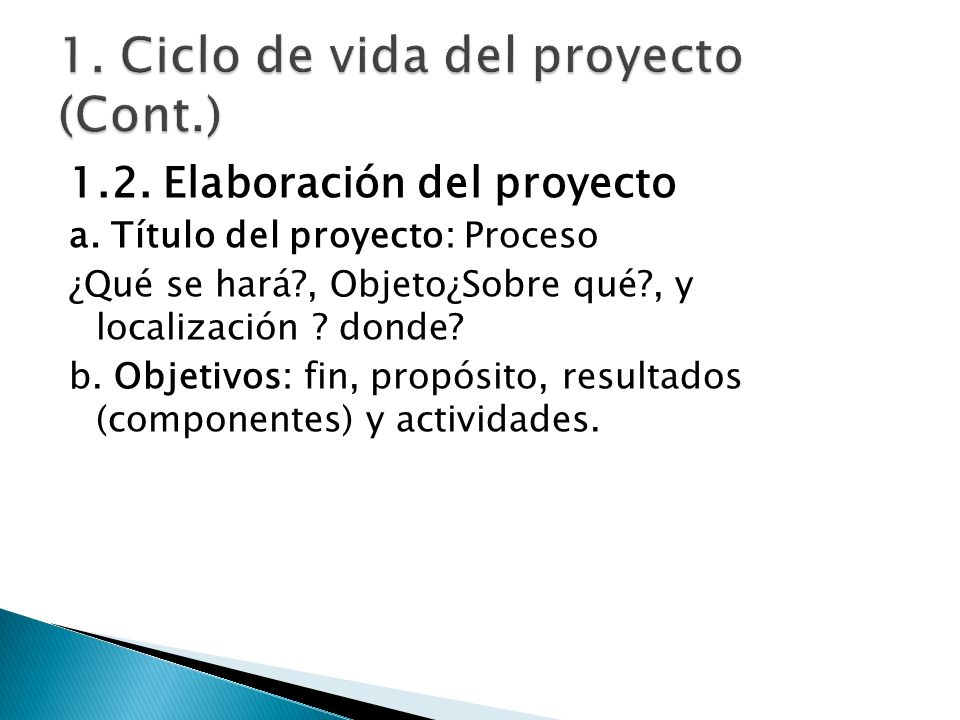 1. Ciclo de vida del proyecto (Cont.)

1.2. Elaboración del proyecto

a. Título del proyecto: Proceso

¿Qué se hará?, Objeto¿Sobre qué?, y localización ? donde?

b. Objetivos: fin, propósito, resultados (componentes) y actividades.